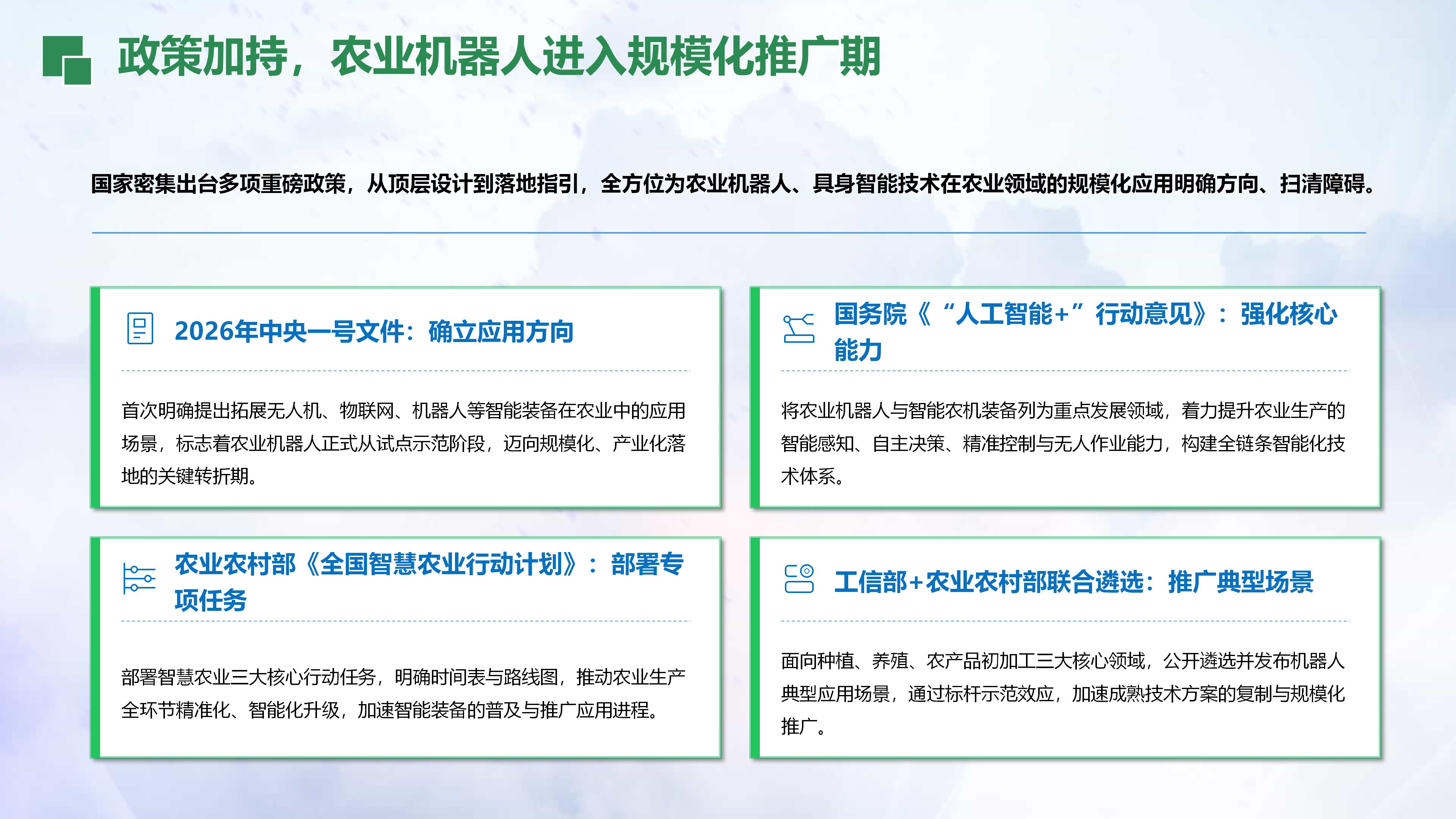 政策加持，农业机器人进入规模化推广期

国家密集出台多项重磅政策，从顶层设计到落地指引，全方位为农业机器人、具身智能技术在农业领域的规模化应用明确方向、扫清障碍。

2026年中央一号文件：确立应用方向

首次明确提出拓展无人机、物联网、机器人等智能装备在农业中的应用场景，标志着农业机器人正式从试点示范阶段，迈向规模化、产业化落地的关键转折期。

国务院《“人工智能+”行动意见》：强化核心能力

将农业机器人与智能农机装备列为重点发展领域，着力提升农业生产的智能感知、自主决策、精准控制与无人作业能力，构建全链条智能化技术体系。

农业农村部《全国智慧农业行动计划》：部署专项任务

部署智慧农业三大核心行动任务，明确时间表与路线图，推动农业生产全环节精准化、智能化升级，加速智能装备的普及与推广应用进程。

工信部+农业农村部联合遴选：推广典型场景

面向种植、养殖、农产品初加工三大核心领域，公开遴选并发布机器人典型应用场景，通过标杆示范效应，加速成熟技术方案的复制与规模化推广。